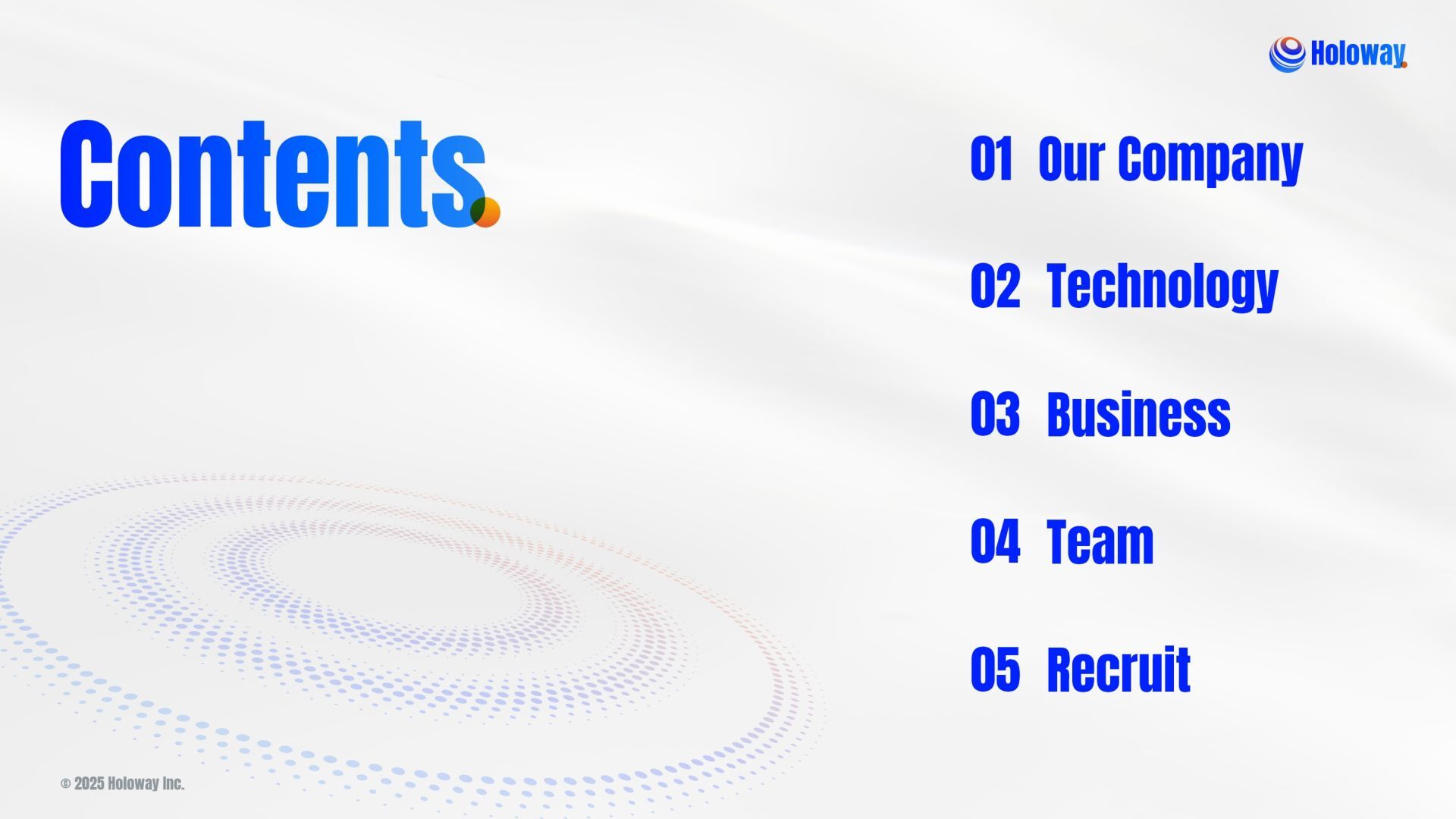 Holoway

Contents

01 Our Company

02 Technology

03 Business

04 Team

05 Recruit

© 2025 Holoway Inc.